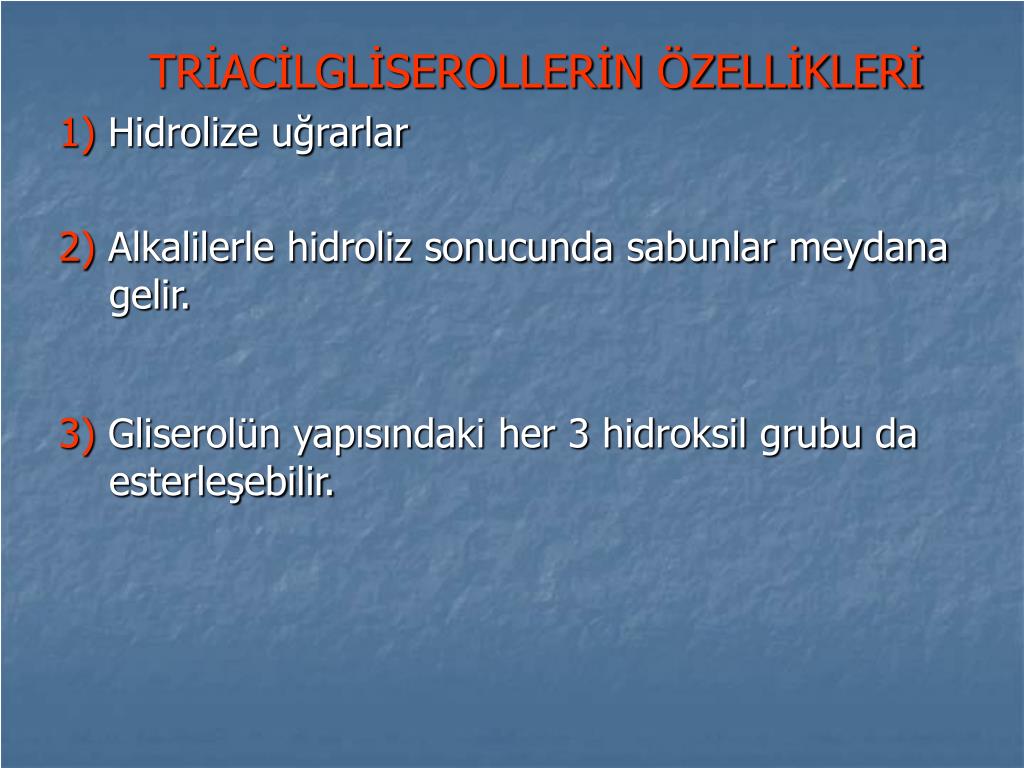 TRİACİLGLİSEROLLERİN ÖZELLİKLERİ

1) Hidrolize uğrarlar

2) Alkalilerle hidroliz sonucunda sabunlar meydana gelir.

3) Gliserolün yapısındaki her 3 hidroksil grubu da esterleşebilir.